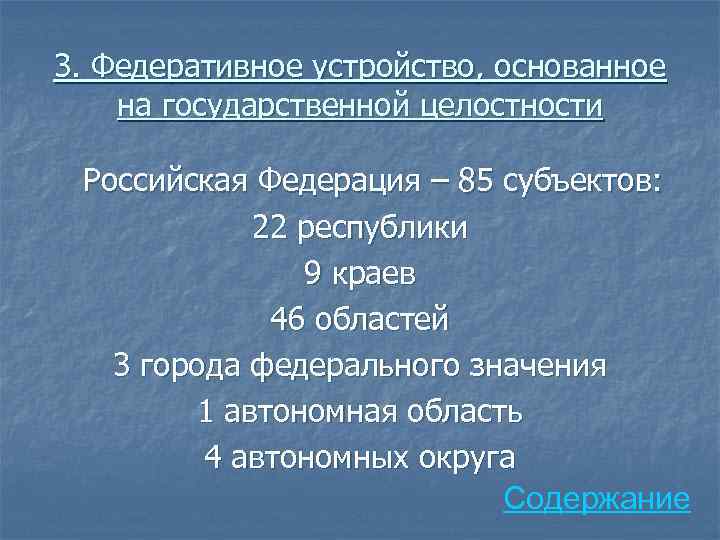 3. Федеративное устройство, основанное на государственной целостности

Российская Федерация – 85 субъектов:
22 республики
9 краев
46 областей
3 города федерального значения
1 автономная область
4 автономных округа

Содержание